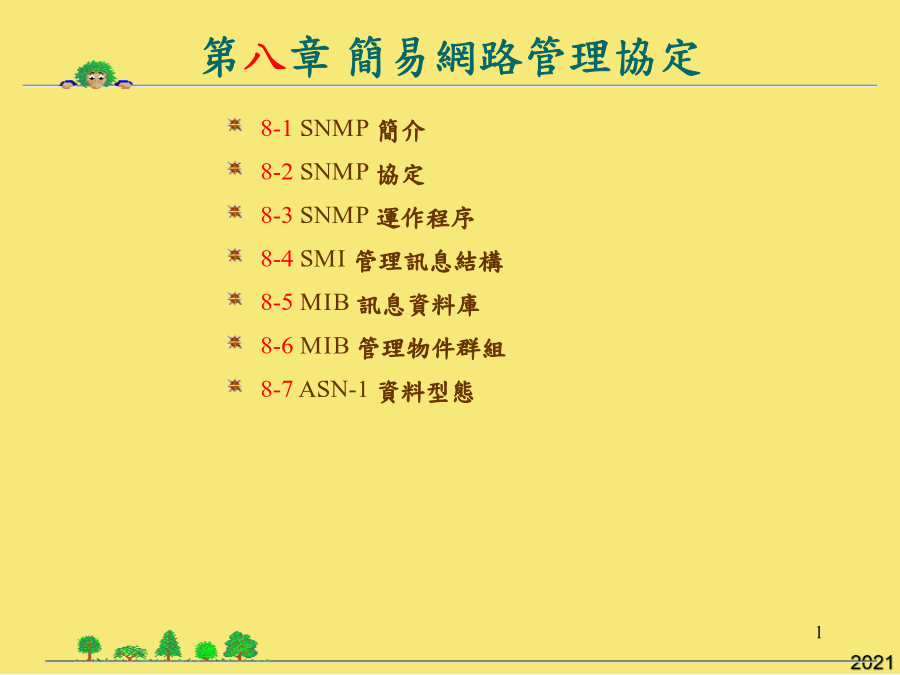 第八章 簡易網路管理協定

8-1 SNMP 簡介

8-2 SNMP 協定

8-3 SNMP 運作程序

8-4 SMI 管理訊息結構

8-5 MIB 訊息資料庫

8-6 MIB 管理物件群組

8-7 ASN-1 資料型態

1

2021